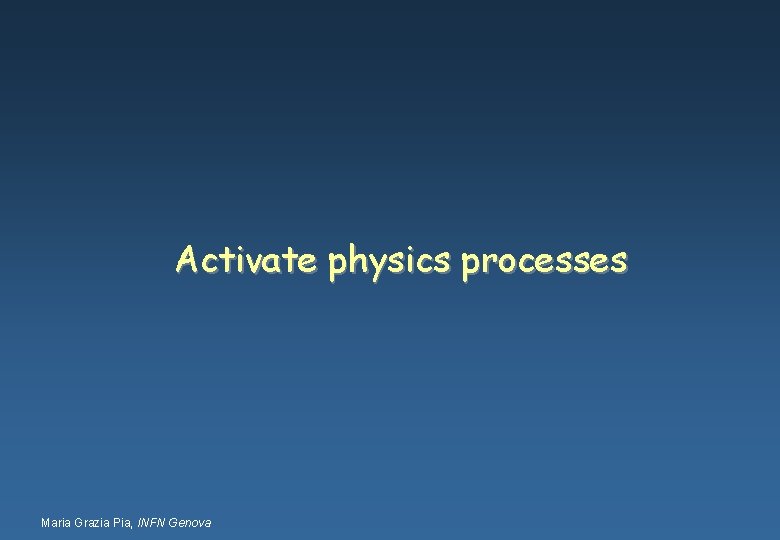 Activate physics processes

Maria Grazia Pia, INFN Genova